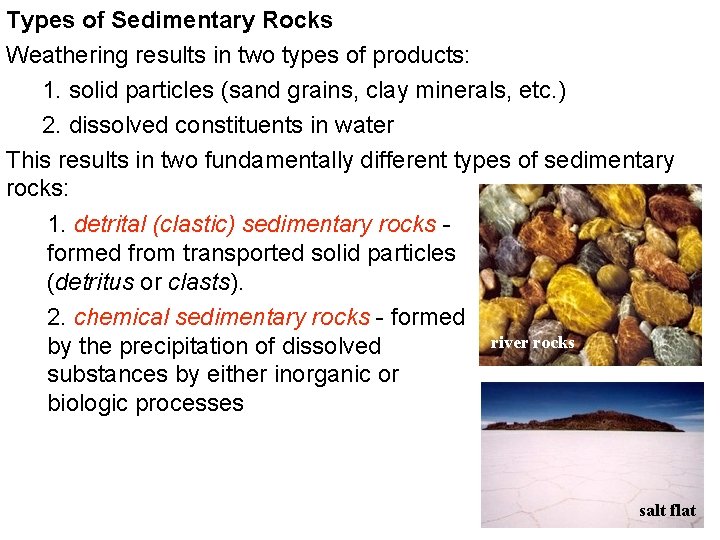 Types of Sedimentary Rocks

Weathering results in two types of products:

1. solid particles (sand grains, clay minerals, etc.)

2. dissolved constituents in water

This results in two fundamentally different types of sedimentary rocks:

1. detrital (clastic) sedimentary rocks - formed from transported solid particles (detritus or clasts).

2. chemical sedimentary rocks - formed by the precipitation of dissolved substances by either inorganic or biologic processes

river rocks

salt flat